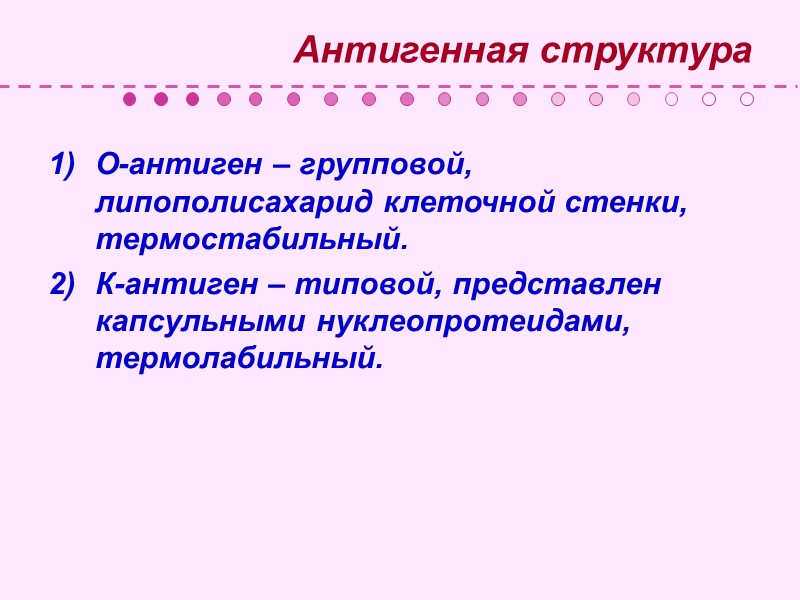 Антигенная структура

1) О-антиген – групповой, липополисахарид клеточной стенки, термостабильный.

2) К-антиген – типовой, представлен капсульными нуклеопротеидами, термолабильный.